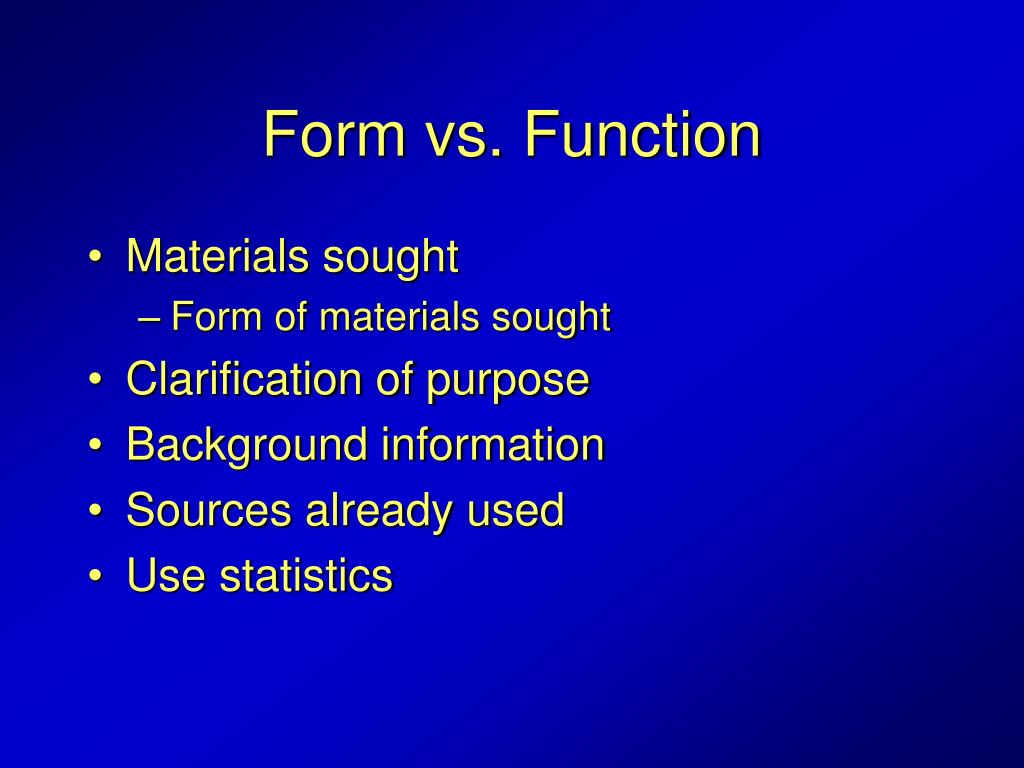 Form vs. Function

• Materials sought
  – Form of materials sought
• Clarification of purpose
• Background information
• Sources already used
• Use statistics